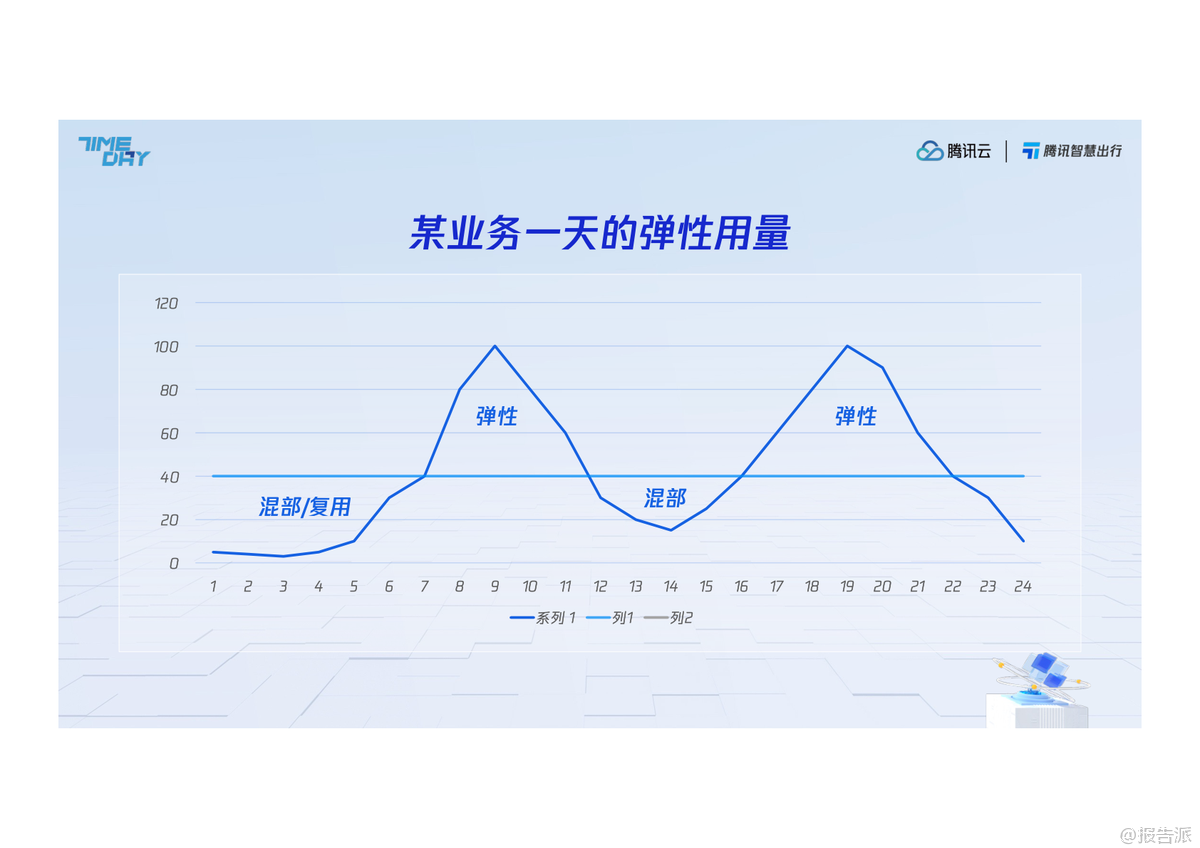 TIME DAY

腾讯云 | 腾讯智慧出行

某业务一天的弹性用量

120
100
80
60
40
20
0

弹性
弹性
混部/复用
混部

1 2 3 4 5 6 7 8 9 10 11 12 13 14 15 16 17 18 19 20 21 22 23 24

系列 1  列1  列2

@报告派